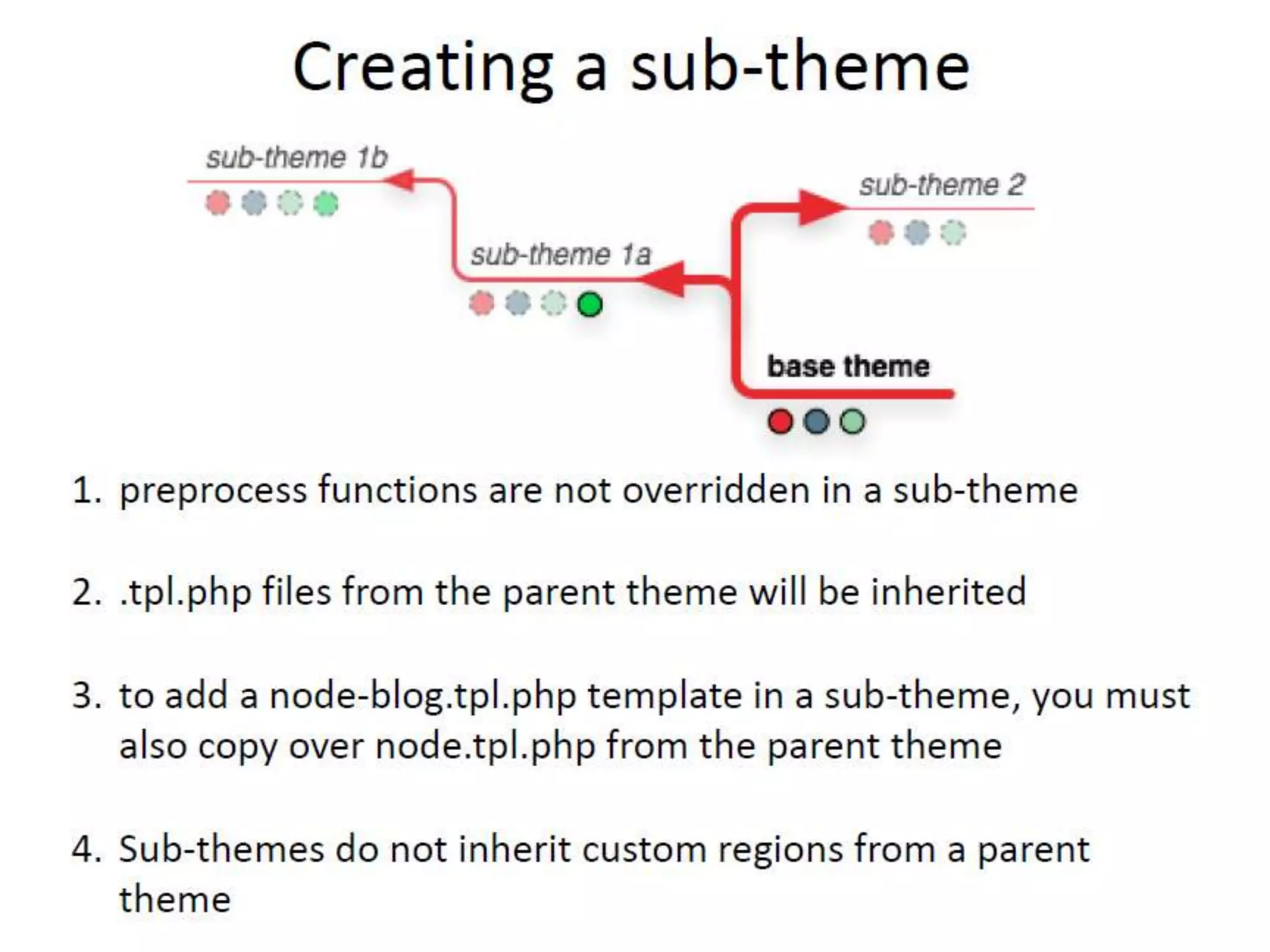 Creating a sub-theme

sub-theme 1b

sub-theme 2

sub-theme 1a

base theme

1. preprocess functions are not overridden in a sub-theme

2. .tpl.php files from the parent theme will be inherited

3. to add a node-blog.tpl.php template in a sub-theme, you must also copy over node.tpl.php from the parent theme

4. Sub-themes do not inherit custom regions from a parent theme